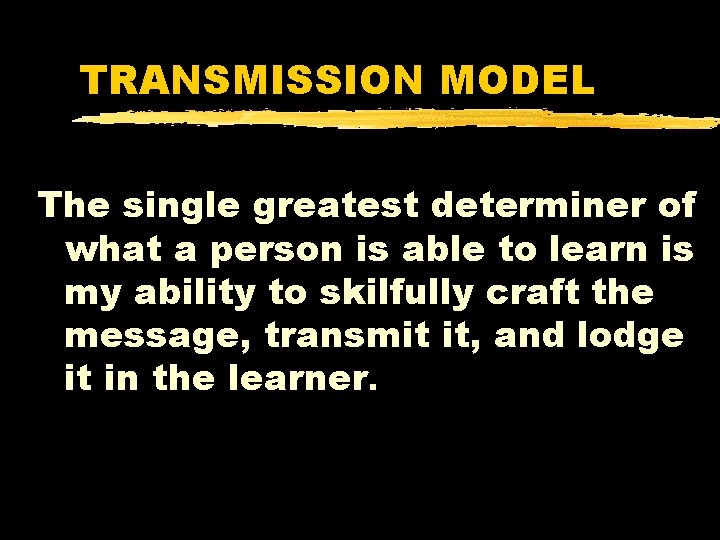 TRANSMISSION MODEL

The single greatest determiner of what a person is able to learn is my ability to skilfully craft the message, transmit it, and lodge it in the learner.